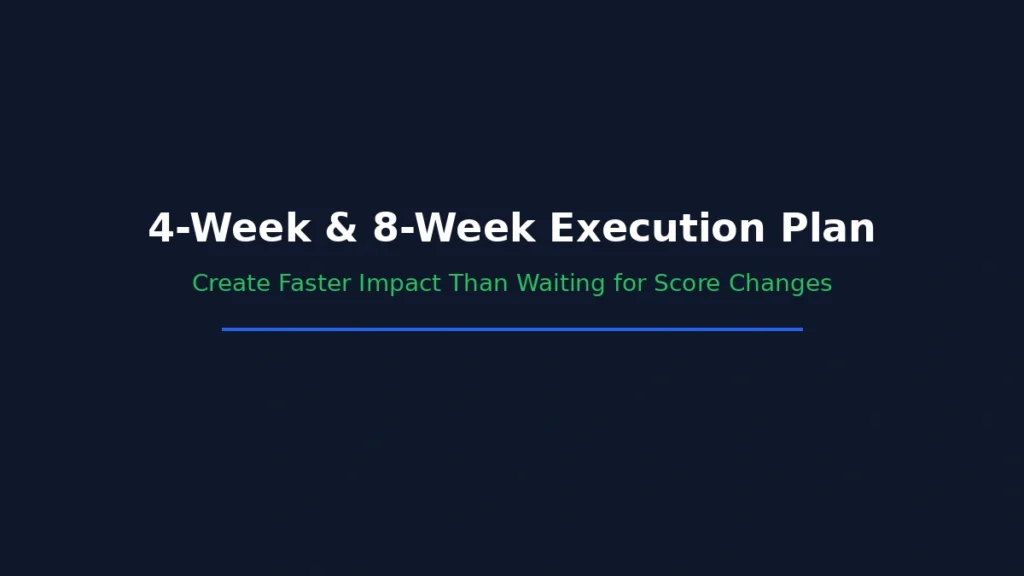 4-Week & 8-Week Execution Plan

Create Faster Impact Than Waiting for Score Changes